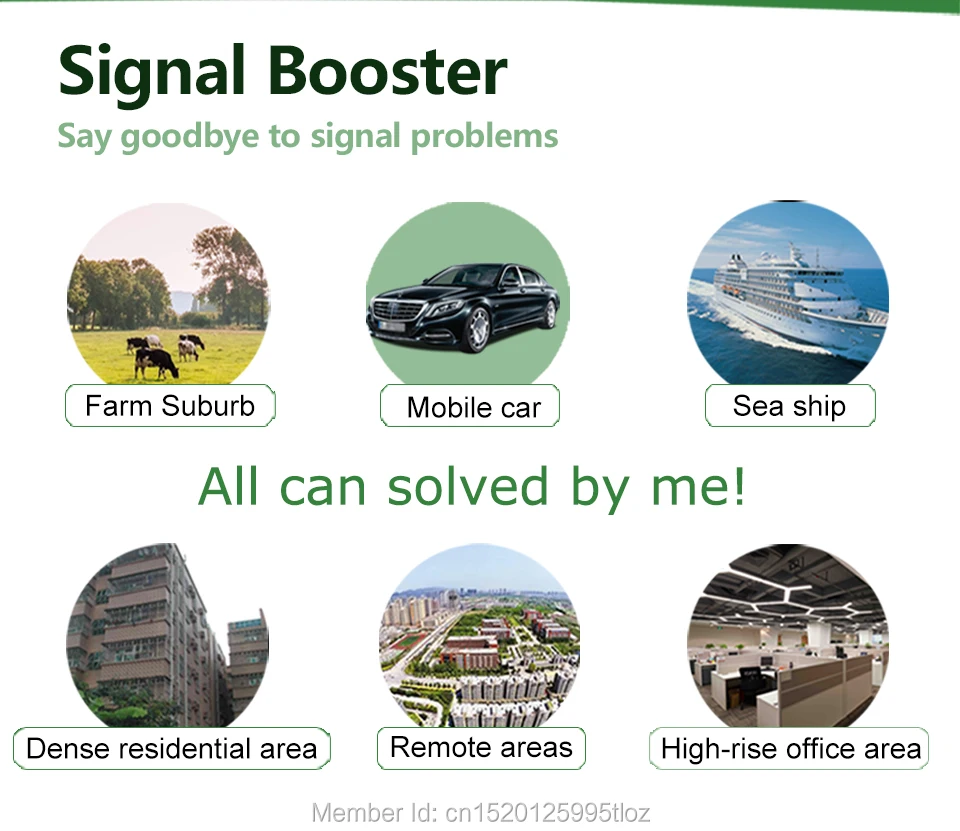 Signal Booster
Say goodbye to signal problems

Farm Suburb

Mobile car

Sea ship

All can solved by me!

Dense residential area

Remote areas

High-rise office area

Member Id: cn1520125995tloz